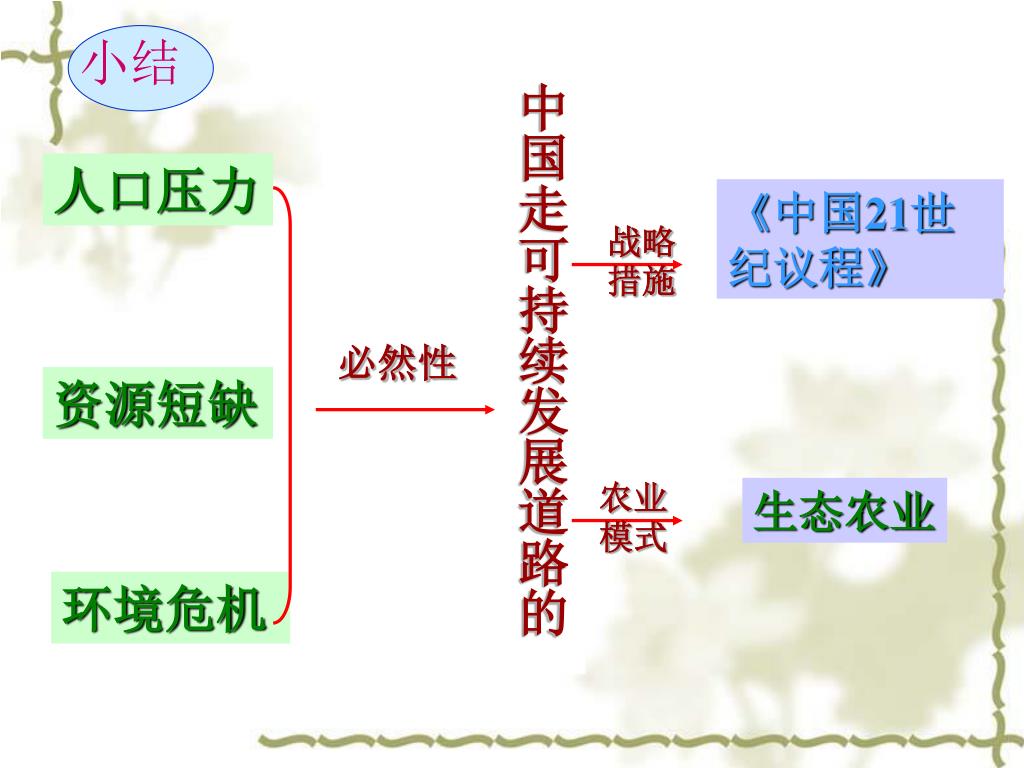 小结

人口压力

资源短缺

环境危机

必然性

中国走可持续发展道路的

战略措施

《中国21世纪议程》

农业模式

生态农业